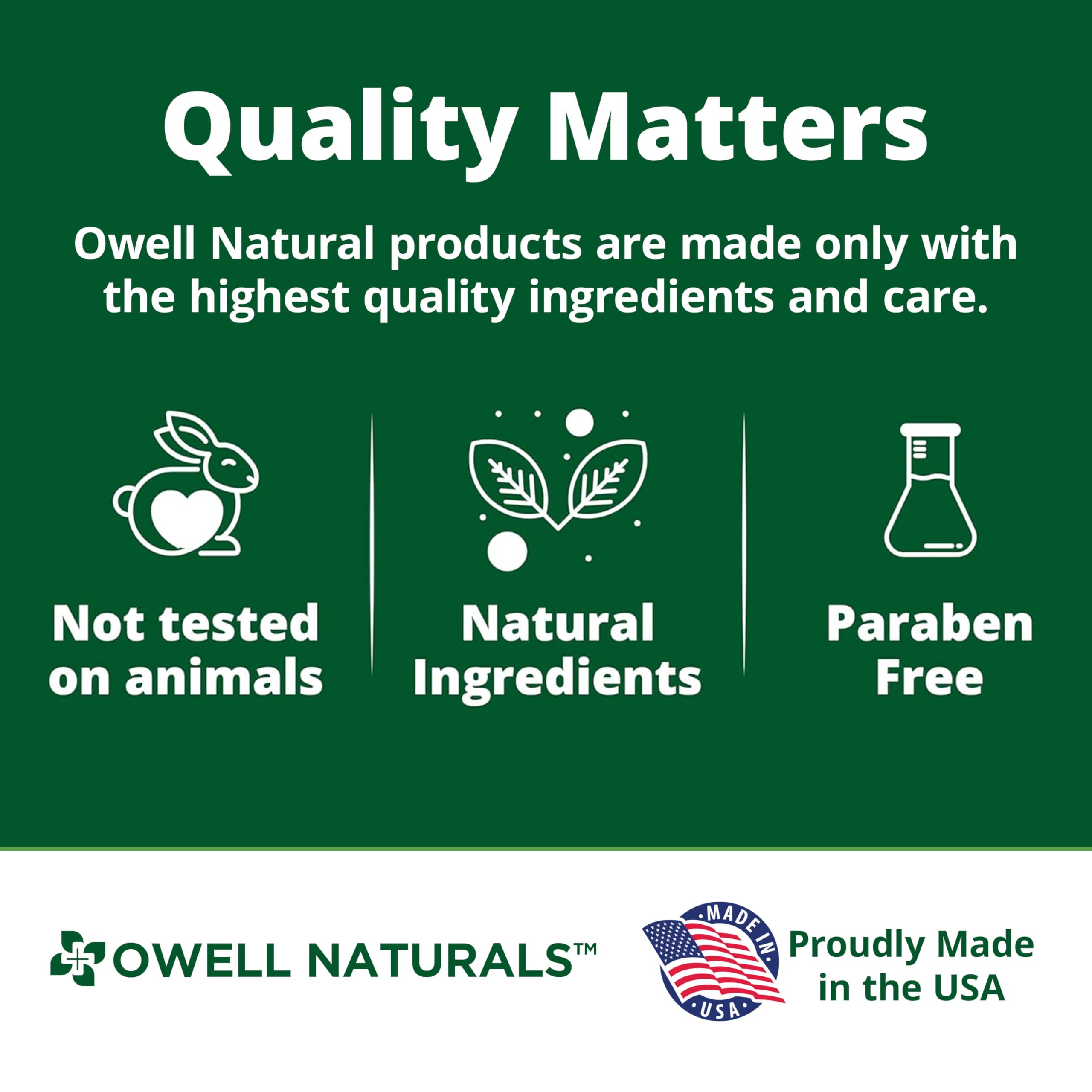 Quality Matters

Owell Natural products are made only with the highest quality ingredients and care.

Not tested on animals

Natural Ingredients

Paraben Free

OWELL NATURALS™

MADE IN USA

Proudly Made in the USA